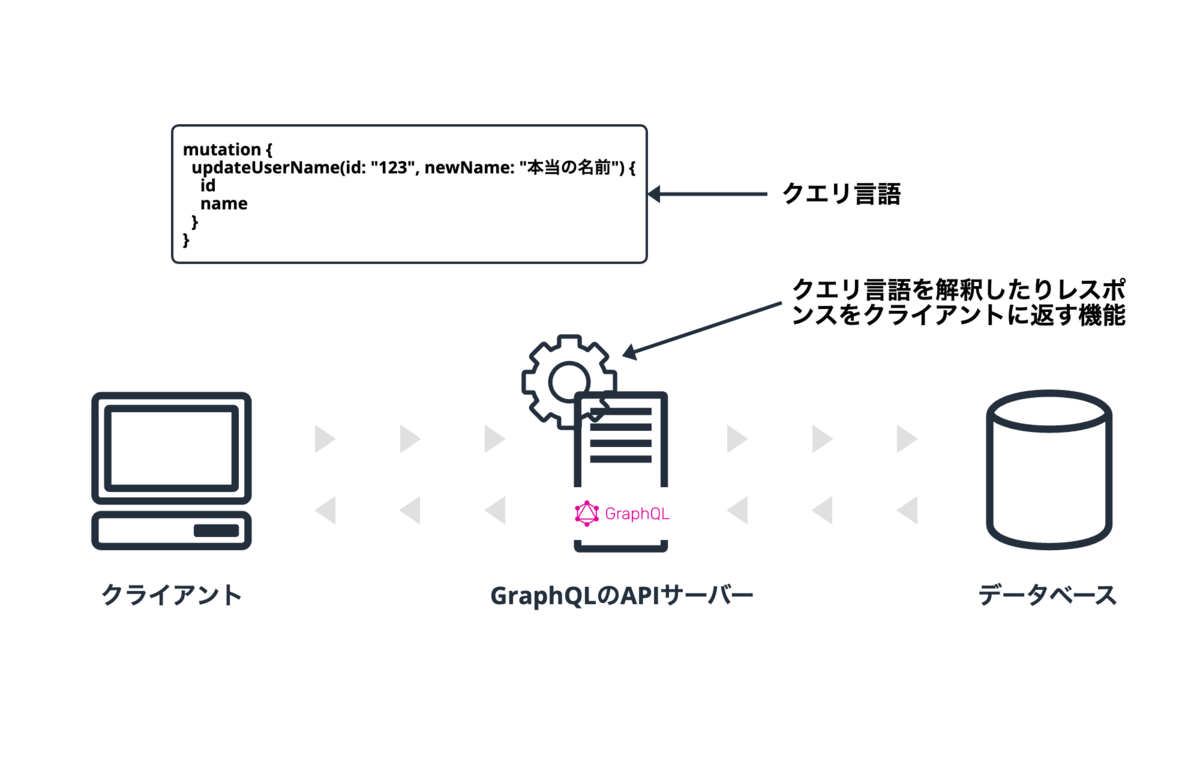 mutation {
  updateUserName(id: "123", newName: "本当の名前") {
    id
    name
  }
}

クエリ言語

クエリ言語を解釈したりレスポンスをクライアントに返す機能

GraphQL

クライアント

GraphQLのAPIサーバー

データベース